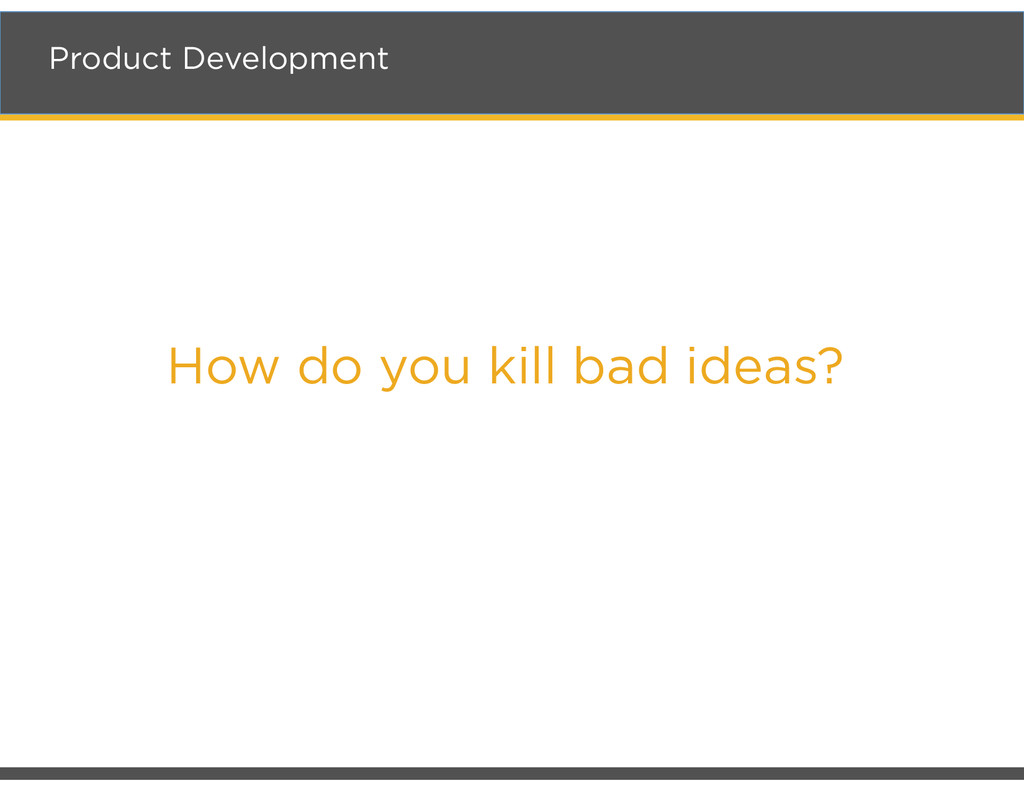 Product Development

How do you kill bad ideas?